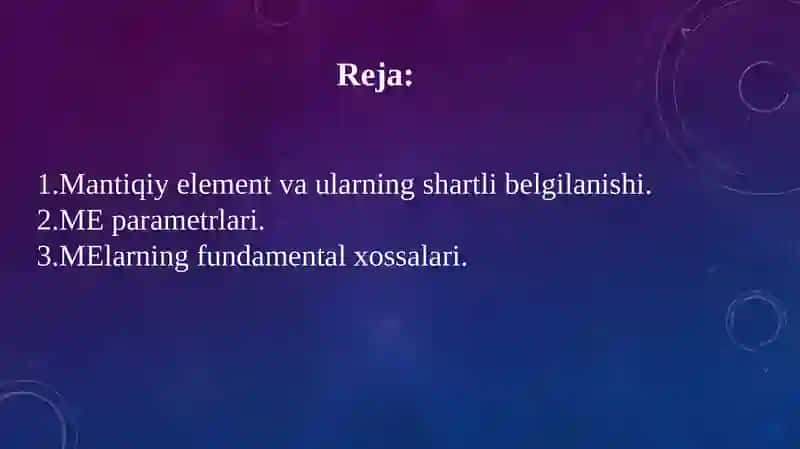 Reja:

1.Mantiqiy element va ularning shartli belgilanishi.
2.ME parametrlari.
3.MElarning fundamental xossalari.